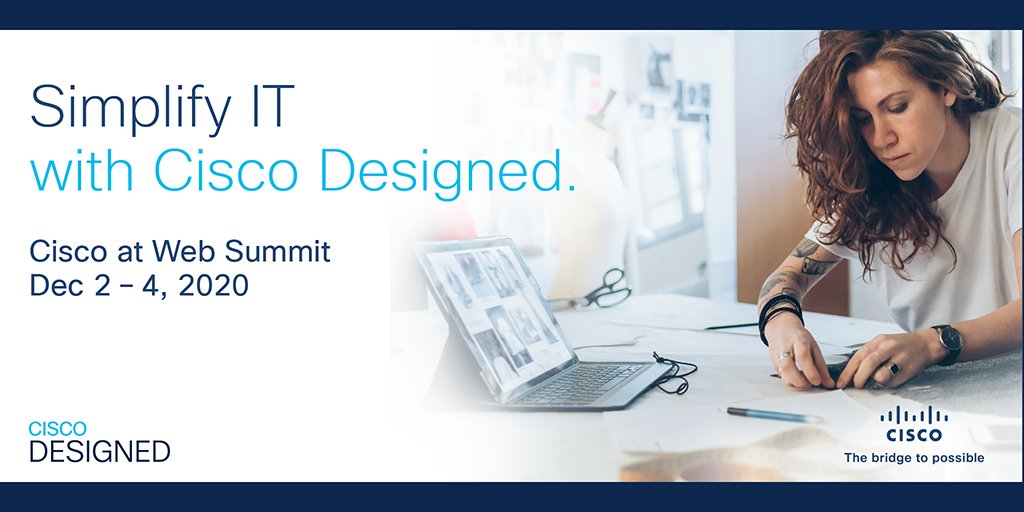 Simplify IT
with Cisco Designed.

Cisco at Web Summit
Dec 2 – 4, 2020

CISCO
DESIGNED

CISCO
The bridge to possible